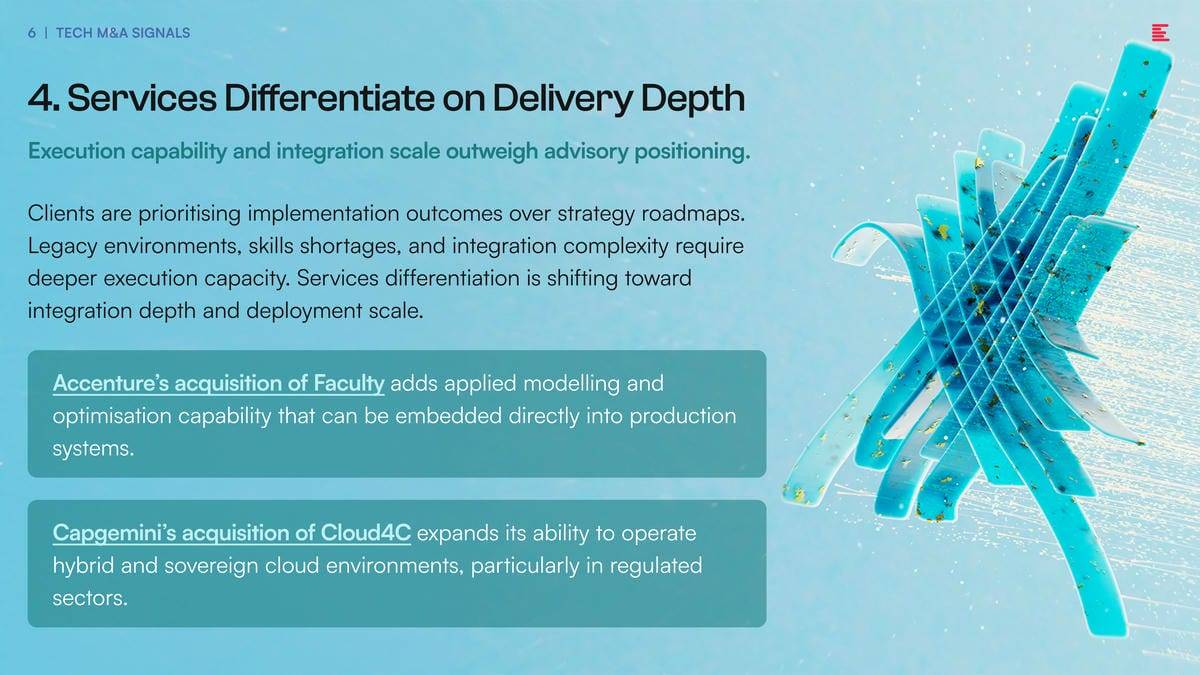 6 | TECH M&A SIGNALS

4. Services Differentiate on Delivery Depth

Execution capability and integration scale outweigh advisory positioning.

Clients are prioritising implementation outcomes over strategy roadmaps. Legacy environments, skills shortages, and integration complexity require deeper execution capacity. Services differentiation is shifting toward integration depth and deployment scale.

Accenture's acquisition of Faculty adds applied modelling and optimisation capability that can be embedded directly into production systems.

Capgemini's acquisition of Cloud4C expands its ability to operate hybrid and sovereign cloud environments, particularly in regulated sectors.